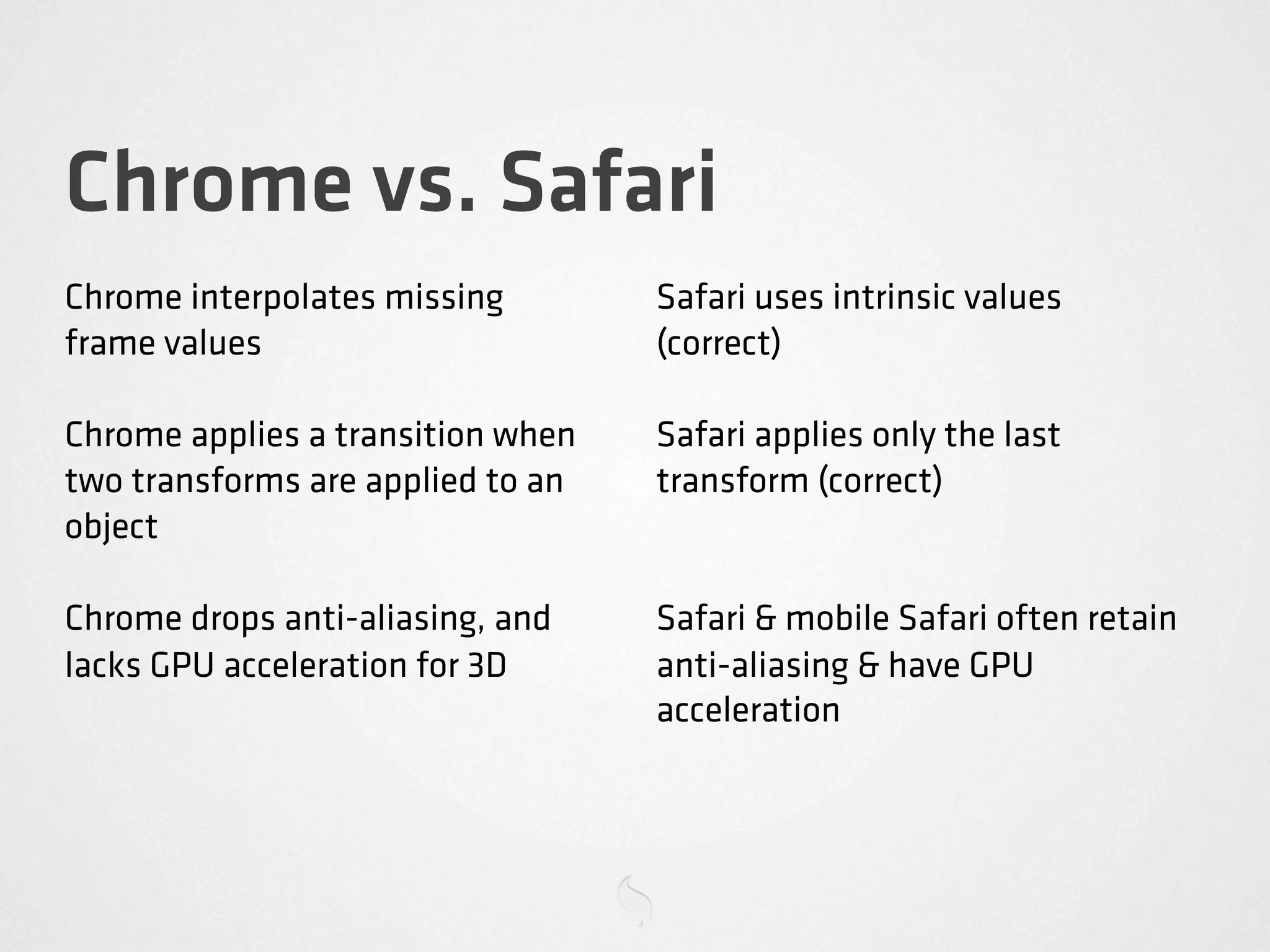 Chrome vs. Safari

Chrome interpolates missing frame values

Chrome applies a transition when two transforms are applied to an object

Chrome drops anti-aliasing, and lacks GPU acceleration for 3D

Safari uses intrinsic values (correct)

Safari applies only the last transform (correct)

Safari & mobile Safari often retain anti-aliasing & have GPU acceleration